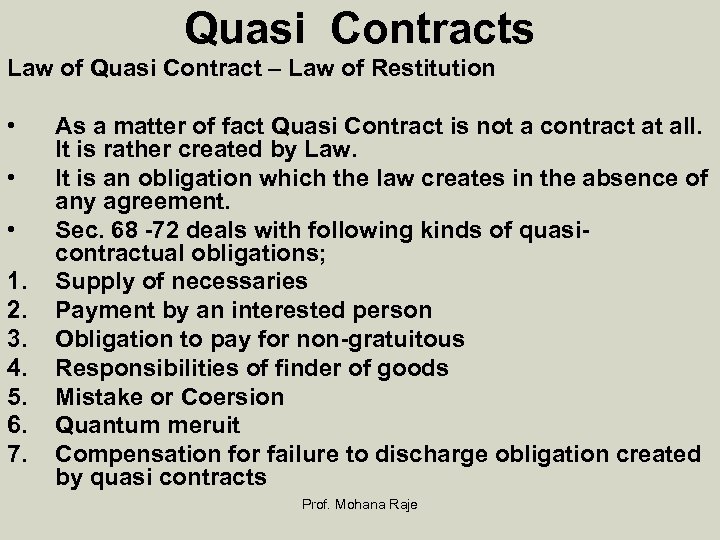 Quasi Contracts

Law of Quasi Contract – Law of Restitution

• As a matter of fact Quasi Contract is not a contract at all. It is rather created by Law.
• It is an obligation which the law creates in the absence of any agreement.
• Sec. 68 -72 deals with following kinds of quasi-contractual obligations;
1. Supply of necessaries
2. Payment by an interested person
3. Obligation to pay for non-gratuitous
4. Responsibilities of finder of goods
5. Mistake or Coersion
6. Quantum meruit
7. Compensation for failure to discharge obligation created by quasi contracts

Prof. Mohana Raje